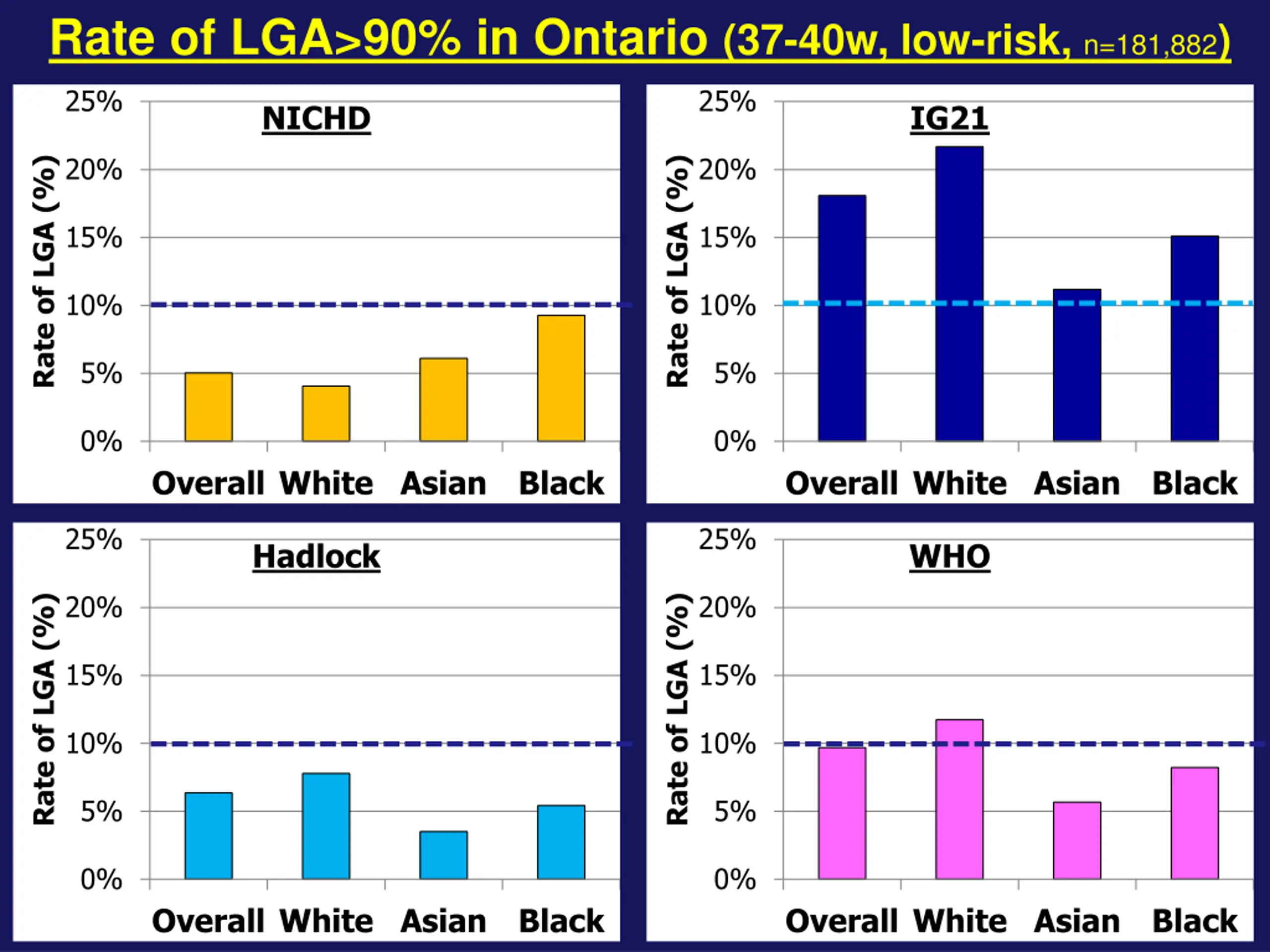 Rate of LGA>90% in Ontario (37-40w, low-risk, n=181,882)

NICHD

Rate of LGA (%)

25%
20%
15%
10%
5%
0%

Overall White Asian Black

IG21

Rate of LGA (%)

25%
20%
15%
10%
5%
0%

Overall White Asian Black

Hadlock

Rate of LGA (%)

25%
20%
15%
10%
5%
0%

Overall White Asian Black

WHO

Rate of LGA (%)

25%
20%
15%
10%
5%
0%

Overall White Asian Black